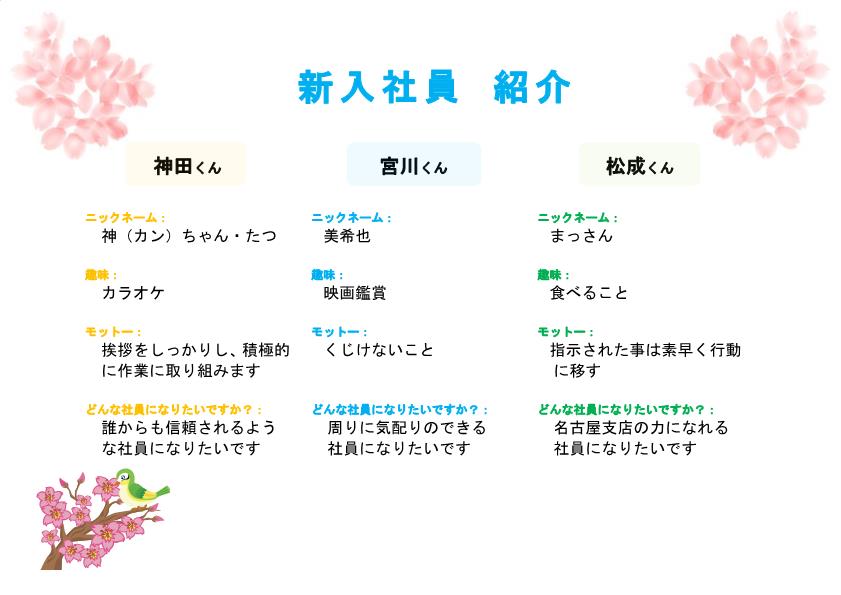 新入社員　紹介

神田くん

ニックネーム：
神（カン）ちゃん・たつ

趣味：
カラオケ

モットー：
挨拶をしっかりし、積極的に作業に取り組みます

どんな社員になりたいですか？：
誰からも信頼されるような社員になりたいです

宮川くん

ニックネーム：
美希也

趣味：
映画鑑賞

モットー：
くじけないこと

どんな社員になりたいですか？：
周りに気配りのできる社員になりたいです

松成くん

ニックネーム：
まっさん

趣味：
食べること

モットー：
指示された事は素早く行動に移す

どんな社員になりたいですか？：
名古屋支店の力になれる社員になりたいです